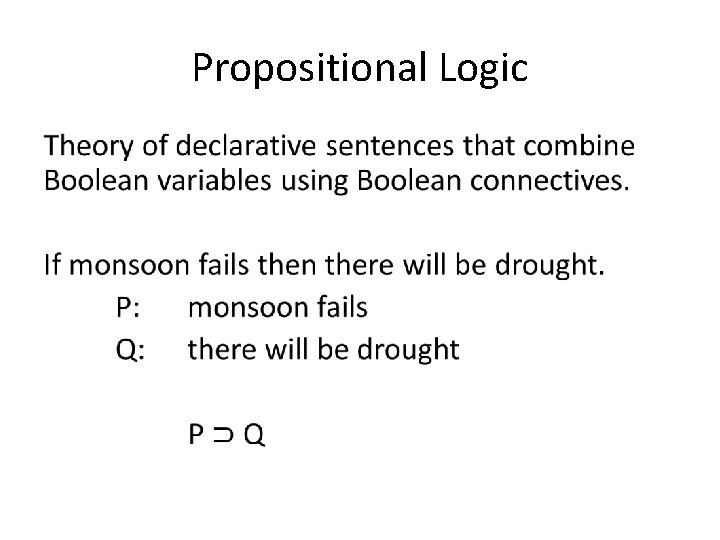 Propositional Logic

Theory of declarative sentences that combine Boolean variables using Boolean connectives.

If monsoon fails then there will be drought.
P: monsoon fails
Q: there will be drought

$P \supset Q$